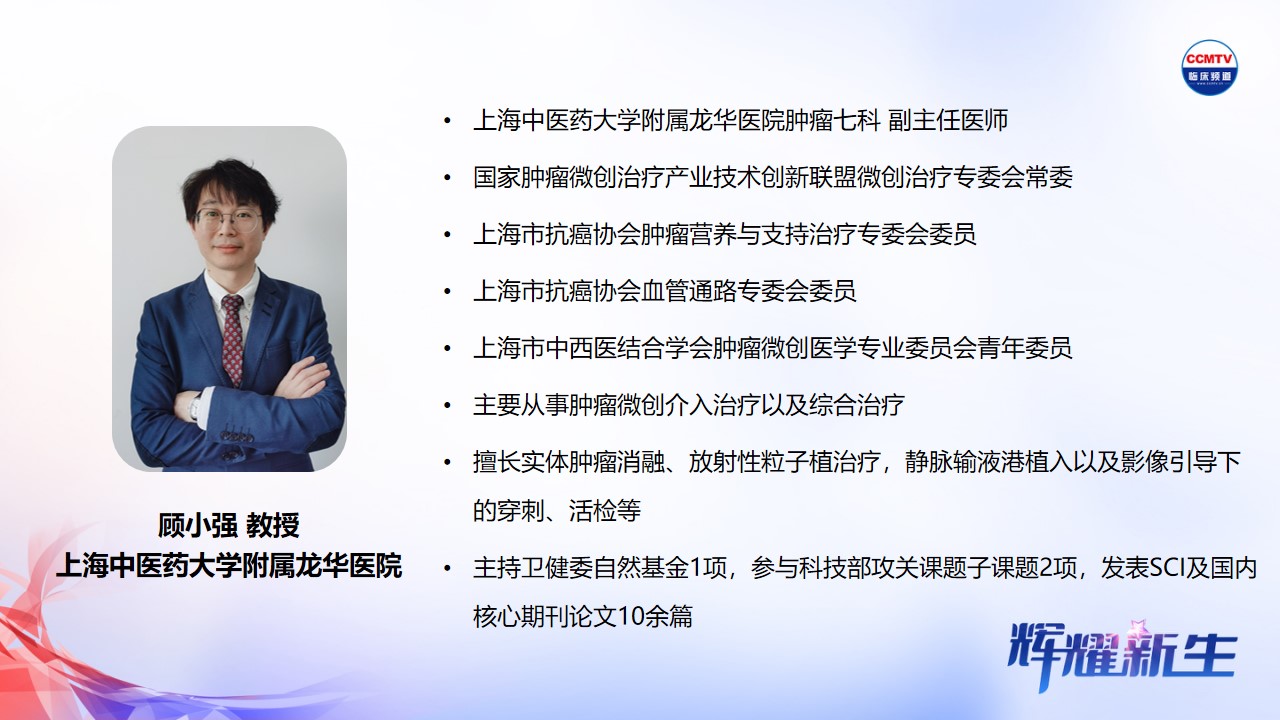 CCMTV
临床频道

顾小强 教授
上海中医药大学附属龙华医院

• 上海中医药大学附属龙华医院肿瘤七科 副主任医师
• 国家肿瘤微创治疗产业技术创新联盟微创治疗专委会常委
• 上海市抗癌协会肿瘤营养与支持治疗专委会委员
• 上海市抗癌协会血管通路专委会委员
• 上海市中西医结合学会肿瘤微创医学专业委员会青年委员
• 主要从事肿瘤微创介入治疗以及综合治疗
• 擅长实体肿瘤消融、放射性粒子植治疗，静脉输液港植入以及影像引导下的穿刺、活检等
• 主持卫健委自然基金1项，参与科技部攻关课题子课题2项，发表SCI及国内核心期刊论文10余篇

辉耀新生